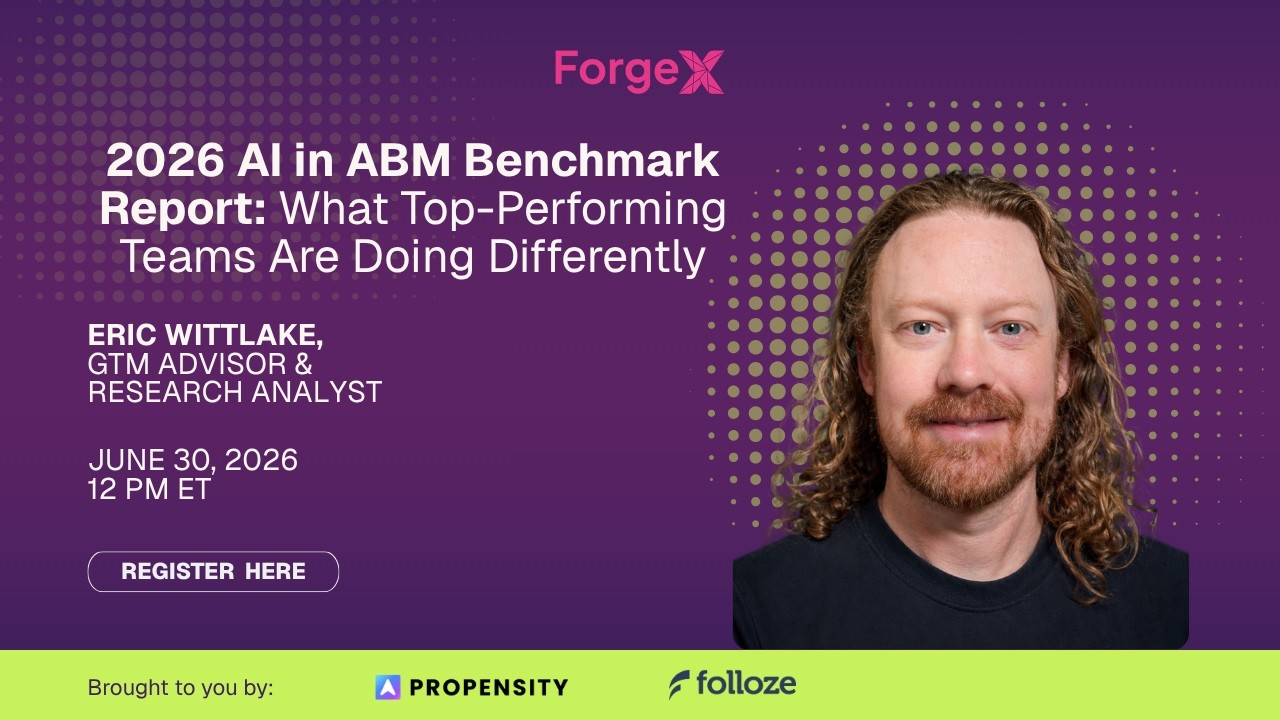 ForgeX

2026 AI in ABM Benchmark Report: What Top-Performing Teams Are Doing Differently

ERIC WITTLAKE,
GTM ADVISOR & RESEARCH ANALYST

JUNE 30, 2026
12 PM ET

REGISTER HERE

Brought to you by: PROPENSITY folloze